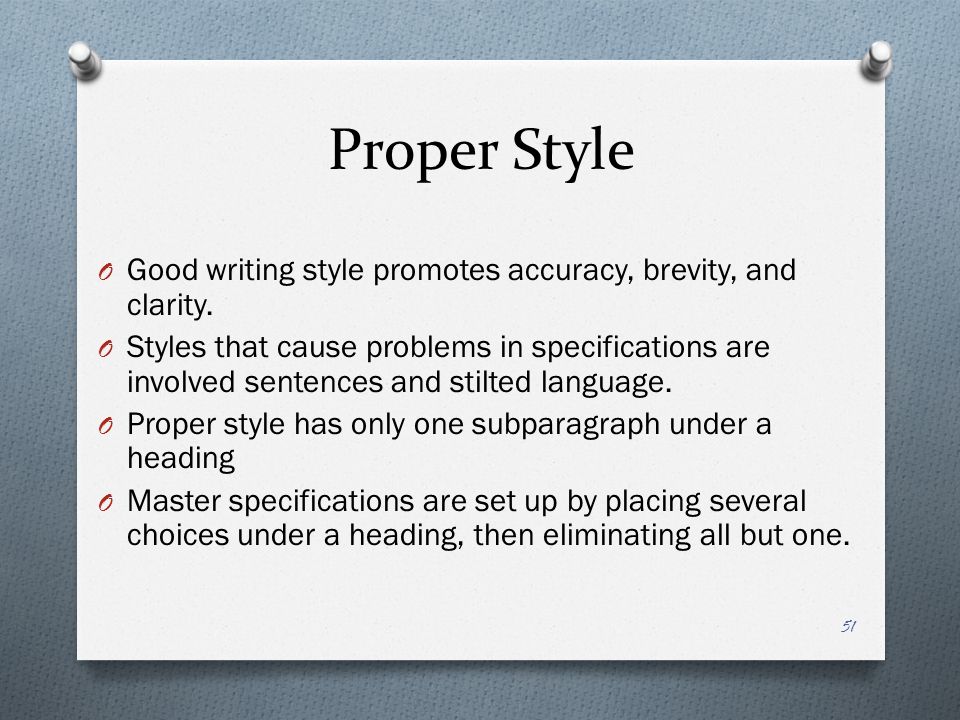 Proper Style

O Good writing style promotes accuracy, brevity, and clarity.

O Styles that cause problems in specifications are involved sentences and stilted language.

O Proper style has only one subparagraph under a heading

O Master specifications are set up by placing several choices under a heading, then eliminating all but one.

51